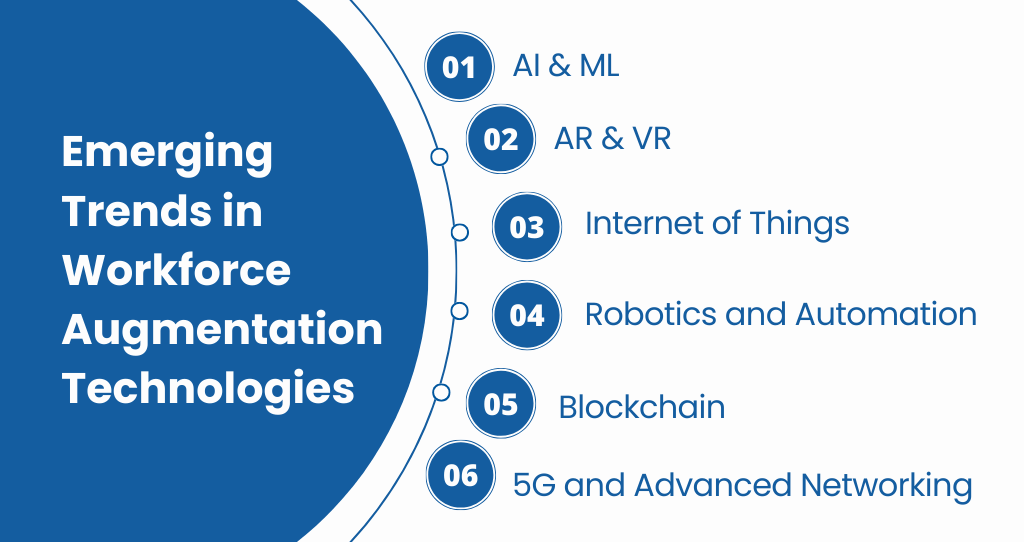 Emerging Trends in Workforce Augmentation Technologies

01 AI & ML

02 AR & VR

03 Internet of Things

04 Robotics and Automation

05 Blockchain

06 5G and Advanced Networking